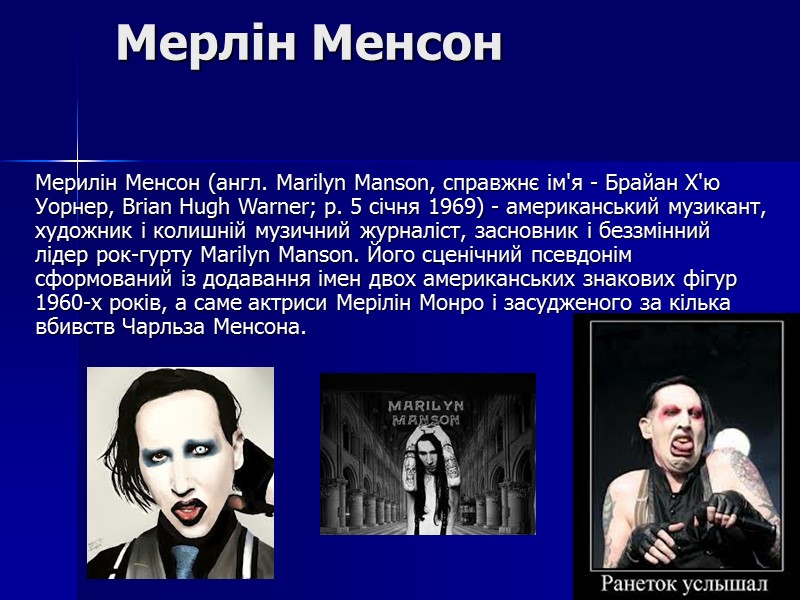 Мерлін Менсон

Мерилін Менсон (англ. Marilyn Manson, справжнє ім'я - Брайан Х'ю Уорнер, Brian Hugh Warner; р. 5 січня 1969) - американський музикант, художник і колишній музичний журналіст, засновник і беззмінний лідер рок-гурту Marilyn Manson. Його сценічний псевдонім сформований із додавання імен двох американських знакових фігур 1960-х років, а саме актриси Мерілін Монро і засудженого за кілька вбивств Чарльза Менсона.

MARILYN MANSON

Ранеток услышал